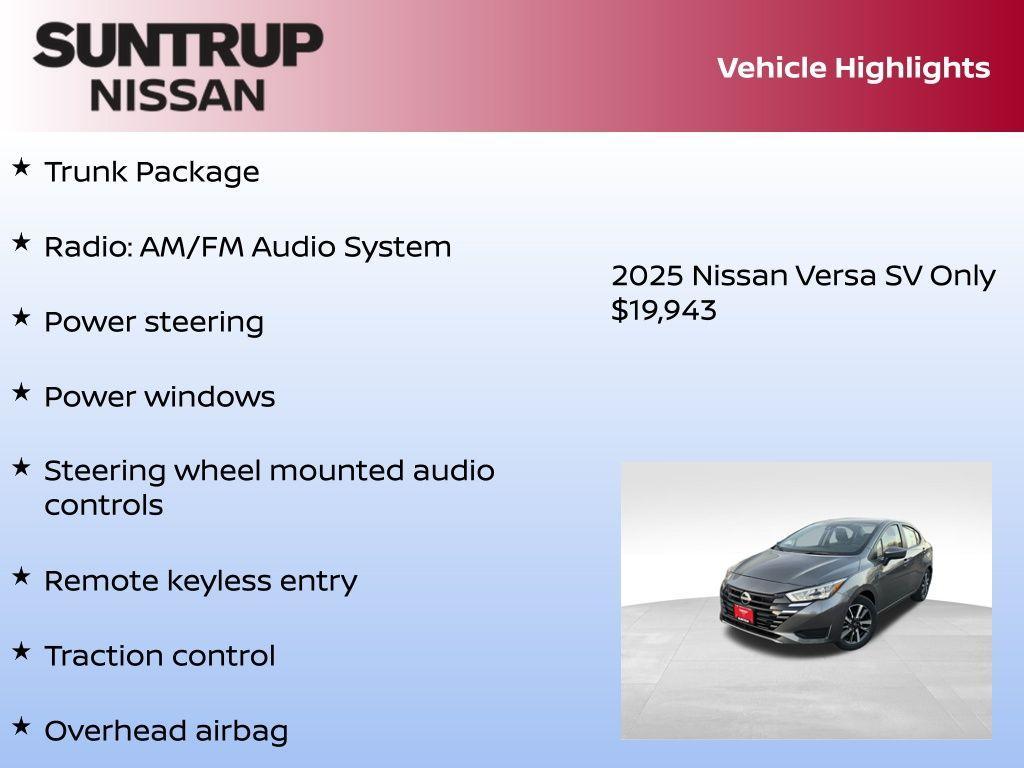 SUNTRUP
NISSAN

Vehicle Highlights

★ Trunk Package

★ Radio: AM/FM Audio System

★ Power steering

★ Power windows

★ Steering wheel mounted audio controls

★ Remote keyless entry

★ Traction control

★ Overhead airbag

2025 Nissan Versa SV Only $19,943